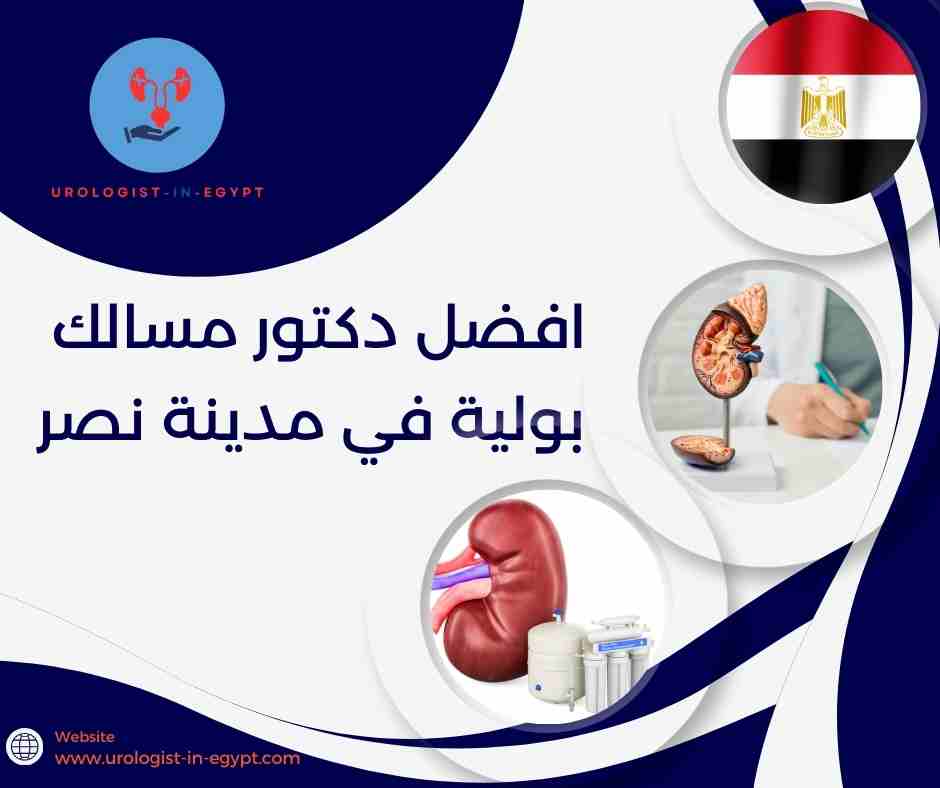 UROLOGIST-IN-EGYPT

افضل دكتور مسالك بولية في مدينة نصر

Website
www.urologist-in-egypt.com